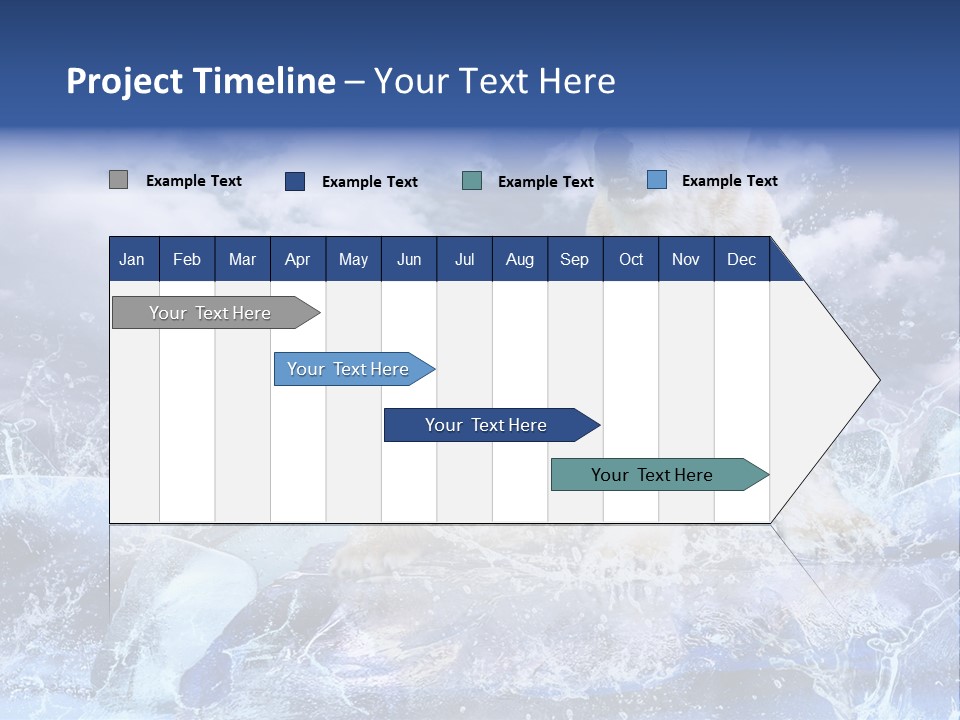 Project Timeline – Your Text Here

Example Text Example Text Example Text Example Text

| Jan | Feb | Mar | Apr | May | Jun | Jul | Aug | Sep | Oct | Nov | Dec |
|---|---|---|---|---|---|---|---|---|---|---|---|

Your Text Here

Your Text Here

Your Text Here

Your Text Here